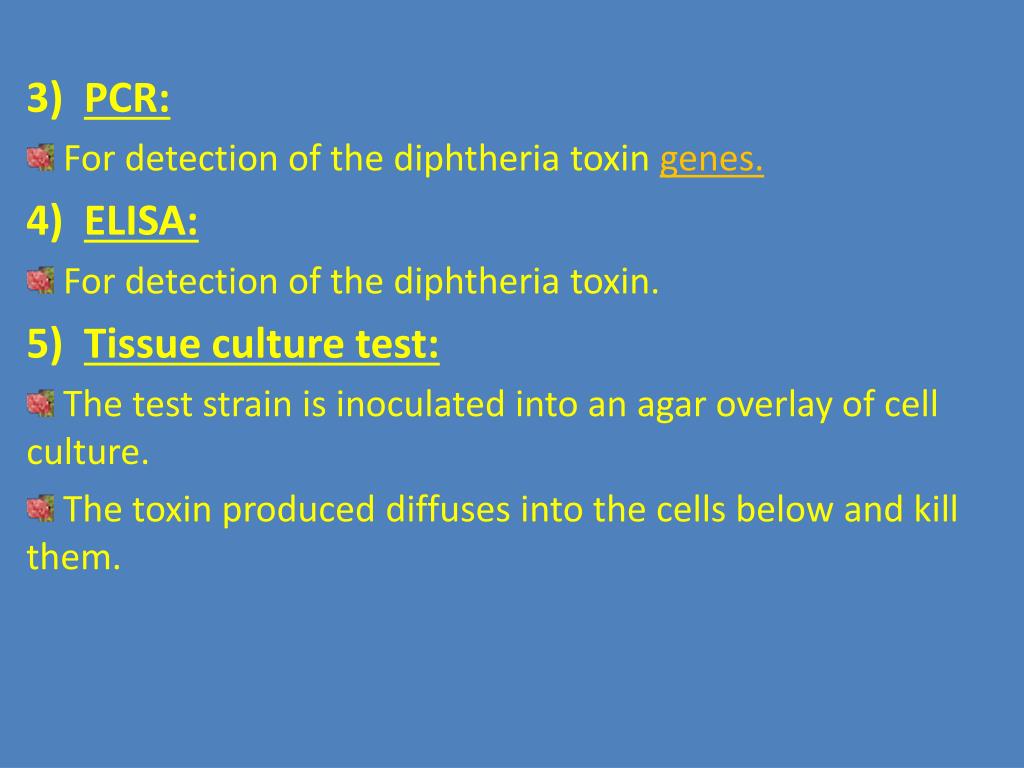 3) PCR:

For detection of the diphtheria toxin genes.

4) ELISA:

For detection of the diphtheria toxin.

5) Tissue culture test:

The test strain is inoculated into an agar overlay of cell culture.

The toxin produced diffuses into the cells below and kill them.